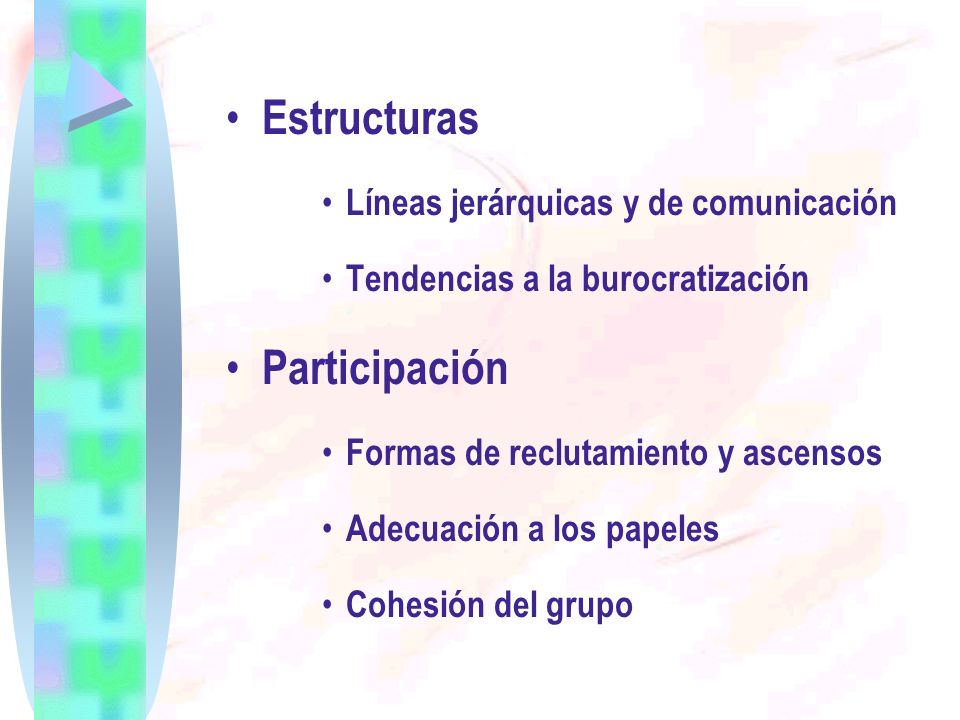 • Estructuras

• Líneas jerárquicas y de comunicación

• Tendencias a la burocratización

• Participación

• Formas de reclutamiento y ascensos

• Adecuación a los papeles

• Cohesión del grupo